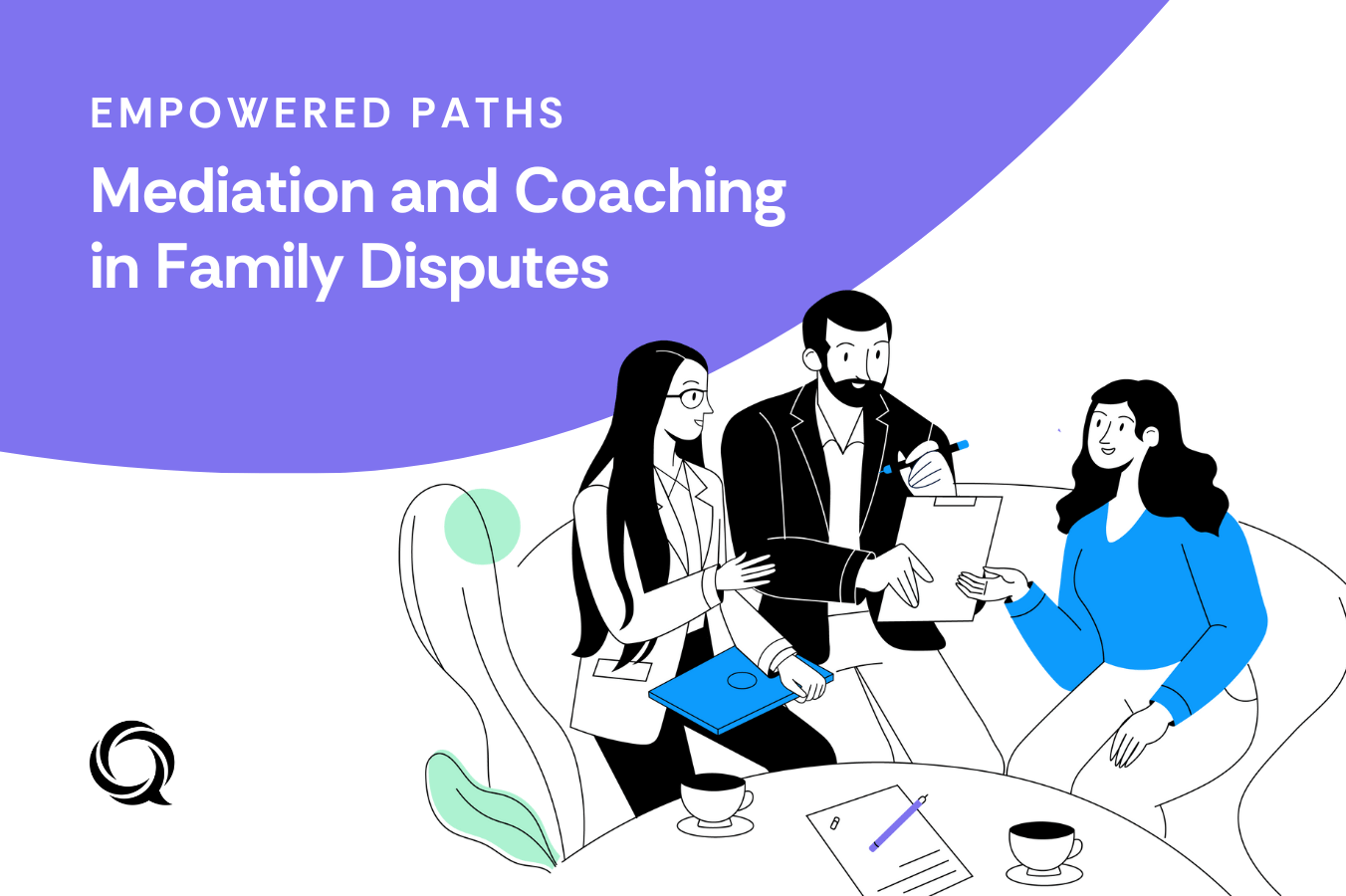 EMPOWERED PATHS

Mediation and Coaching in Family Disputes